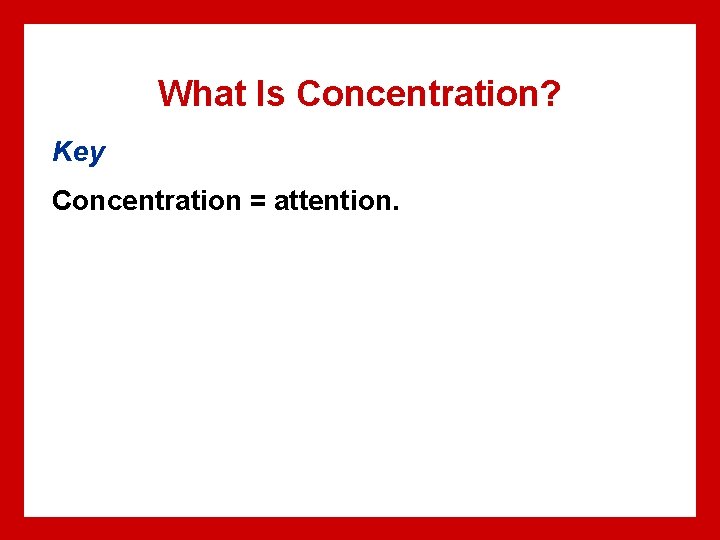 What Is Concentration?

Key

Concentration = attention.